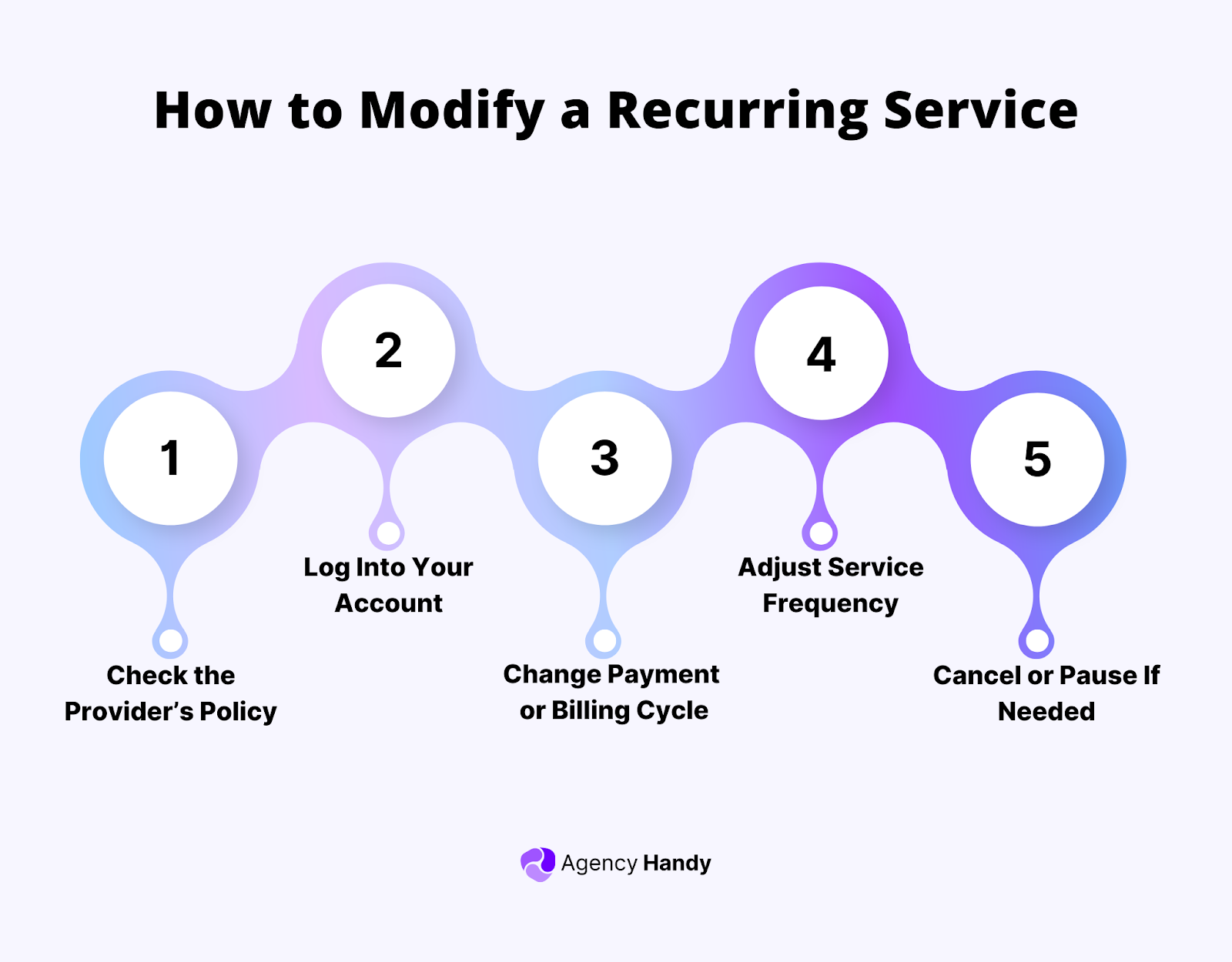 How to Modify a Recurring Service

1

Check the Provider's Policy

2

Log Into Your Account

3

Change Payment or Billing Cycle

4

Adjust Service Frequency

5

Cancel or Pause If Needed

Agency Handy